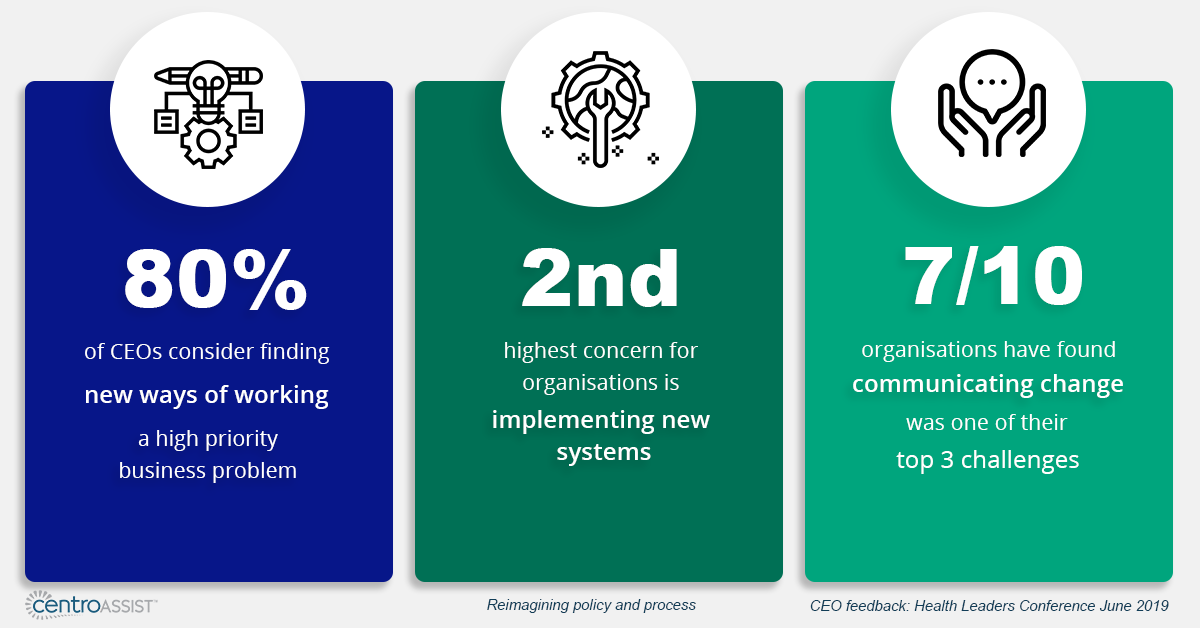 80%

of CEOs consider finding new ways of working a high priority business problem

2nd

highest concern for organisations is implementing new systems

7/10

organisations have found communicating change was one of their top 3 challenges

centroASSIST™

Reimagining policy and process

CEO feedback: Health Leaders Conference June 2019